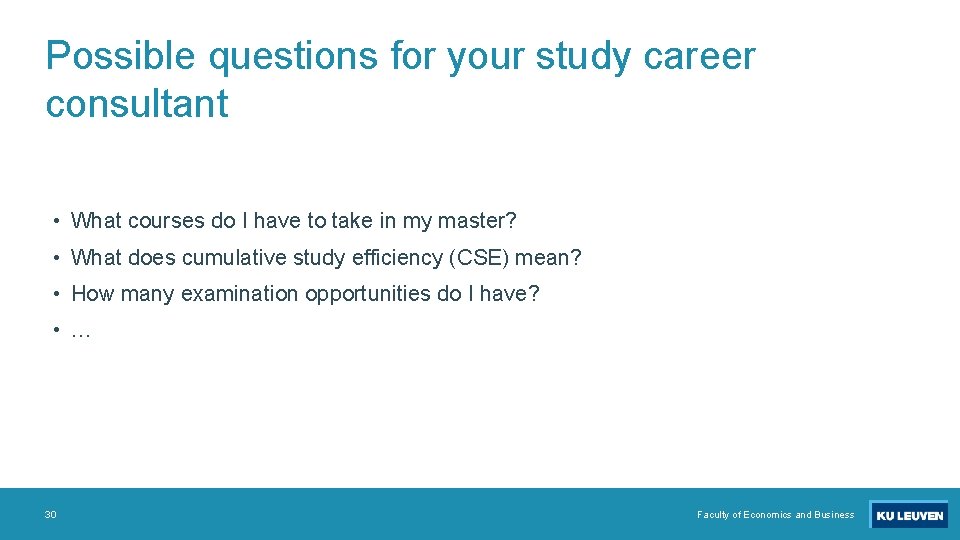 Possible questions for your study career consultant

• What courses do I have to take in my master?
• What does cumulative study efficiency (CSE) mean?
• How many examination opportunities do I have?
• …

30

Faculty of Economics and Business

KU LEUVEN